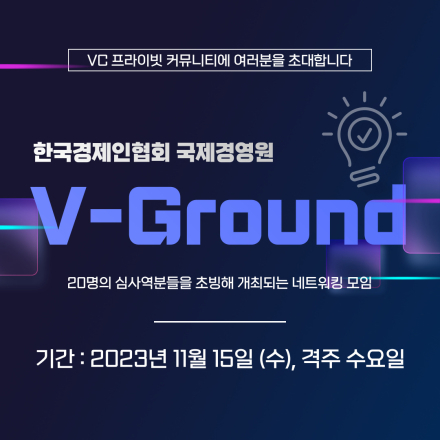 VC 프라이빗 커뮤니티에 여러분을 초대합니다

한국경제인협회 국제경영원

V-Ground

20명의 심사역분들을 초빙해 개최되는 네트워킹 모임

기간 : 2023년 11월 15일 (수), 격주 수요일